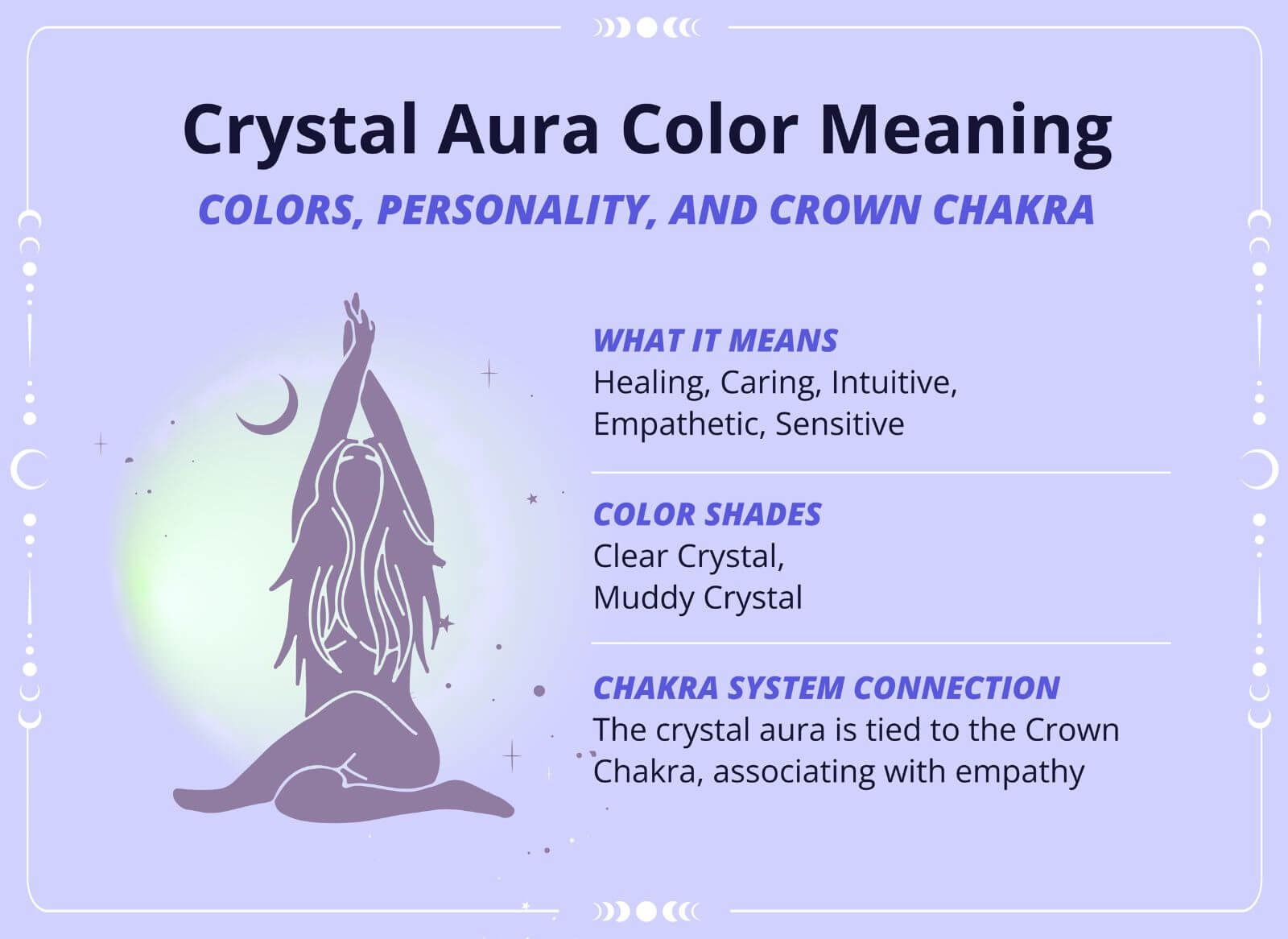 Crystal Aura Color Meaning
COLORS, PERSONALITY, AND CROWN CHAKRA

WHAT IT MEANS
Healing, Caring, Intuitive, Empathetic, Sensitive

COLOR SHADES
Clear Crystal,
Muddy Crystal

CHAKRA SYSTEM CONNECTION
The crystal aura is tied to the Crown Chakra, associating with empathy